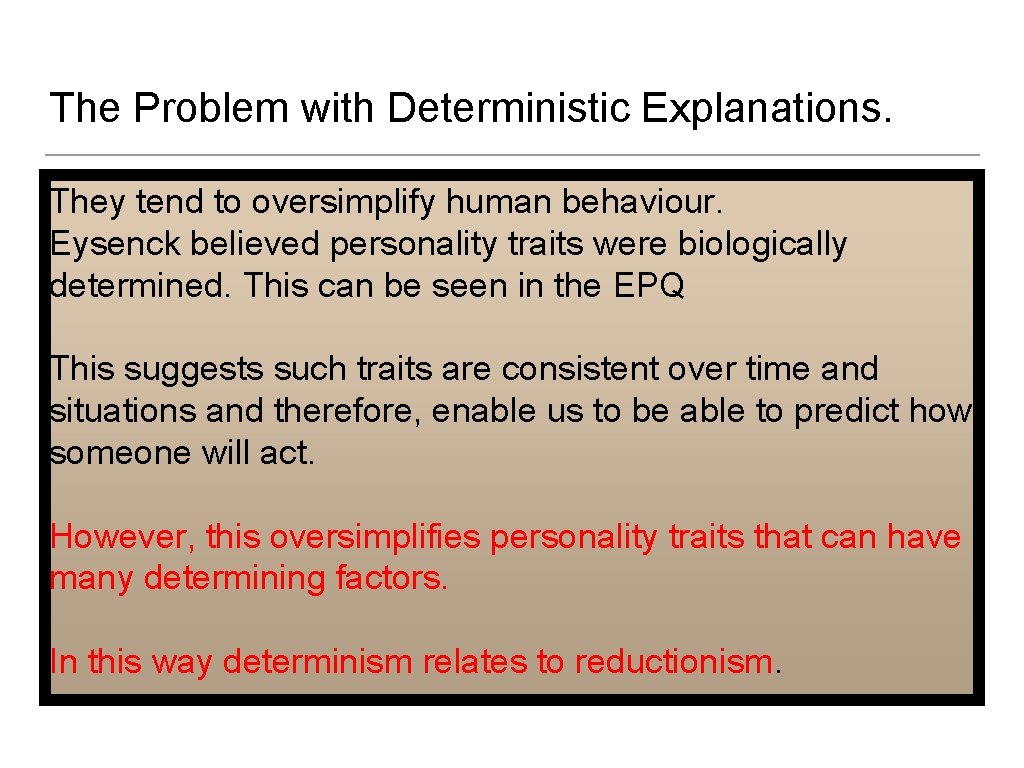 The Problem with Deterministic Explanations.

They tend to oversimplify human behaviour. Eysenck believed personality traits were biologically determined. This can be seen in the EPQ

This suggests such traits are consistent over time and situations and therefore, enable us to be able to predict how someone will act.

However, this oversimplifies personality traits that can have many determining factors.

In this way determinism relates to reductionism.